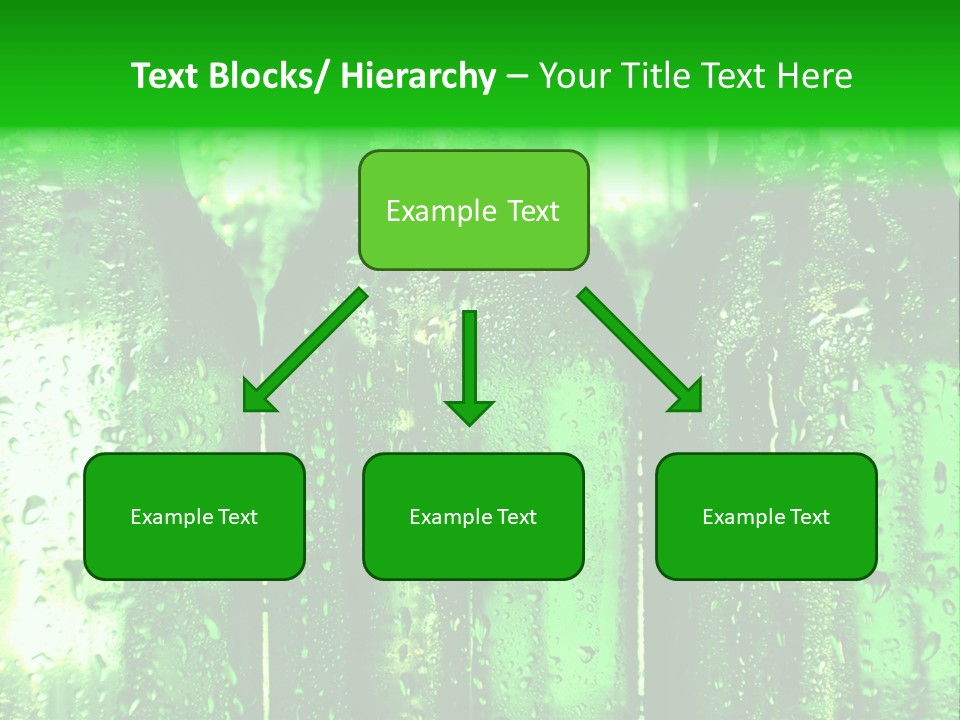 Text Blocks/ Hierarchy – Your Title Text Here

Example Text

Example Text

Example Text

Example Text